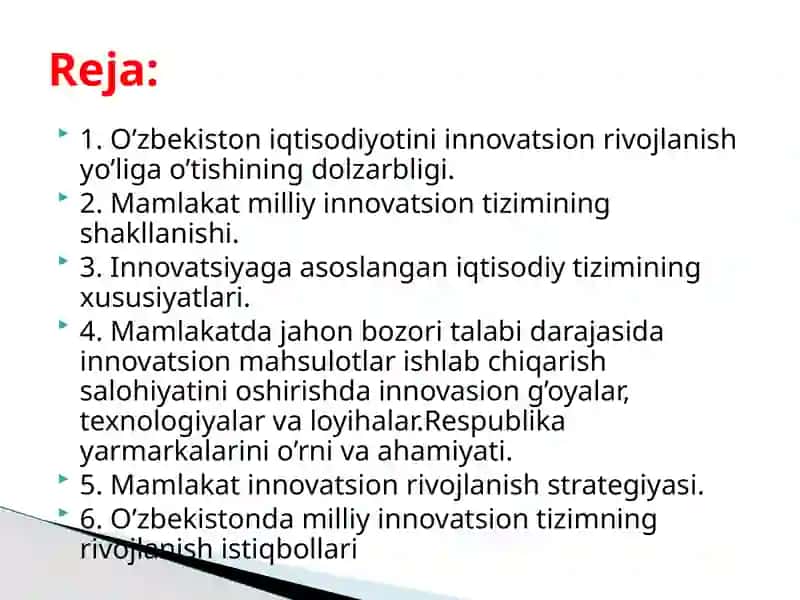 Reja:

1. O’zbekiston iqtisodiyotini innovatsion rivojlanish yo’liga o’tishining dolzarbligi.

2. Mamlakat milliy innovatsion tizimining shakllanishi.

3. Innovatsiyaga asoslangan iqtisodiy tizimining xususiyatlari.

4. Mamlakatda jahon bozori talabi darajasida innovatsion mahsulotlar ishlab chiqarish salohiyatini oshirishda innovasion g’oyalar, texnologiyalar va loyihalar.Respublika yarmarkalarini o’rni va ahamiyati.

5. Mamlakat innovatsion rivojlanish strategiyasi.

6. O’zbekistonda milliy innovatsion tizimning rivojlanish istiqbollari